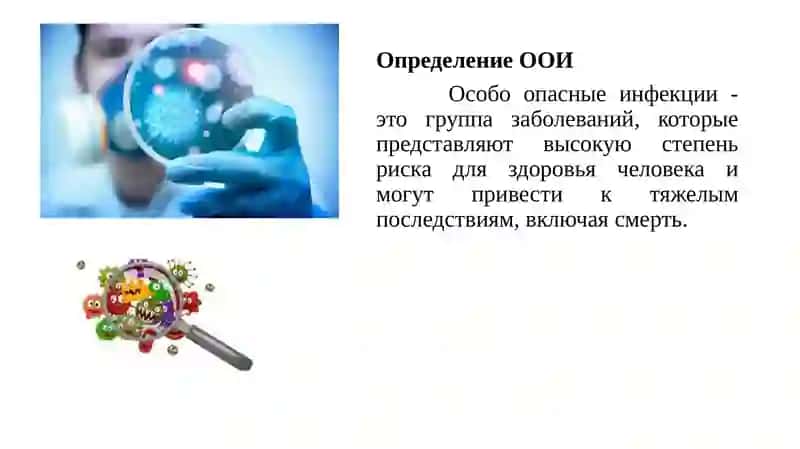 Определение ООИ

Особо опасные инфекции - это группа заболеваний, которые представляют высокую степень риска для здоровья человека и могут привести к тяжелым последствиям, включая смерть.